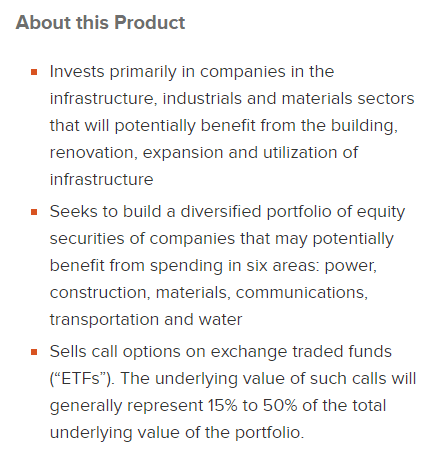 About this Product

- Invests primarily in companies in the infrastructure, industrials and materials sectors that will potentially benefit from the building, renovation, expansion and utilization of infrastructure
- Seeks to build a diversified portfolio of equity securities of companies that may potentially benefit from spending in six areas: power, construction, materials, communications, transportation and water
- Sells call options on exchange traded funds (“ETFs”). The underlying value of such calls will generally represent 15% to 50% of the total underlying value of the portfolio.